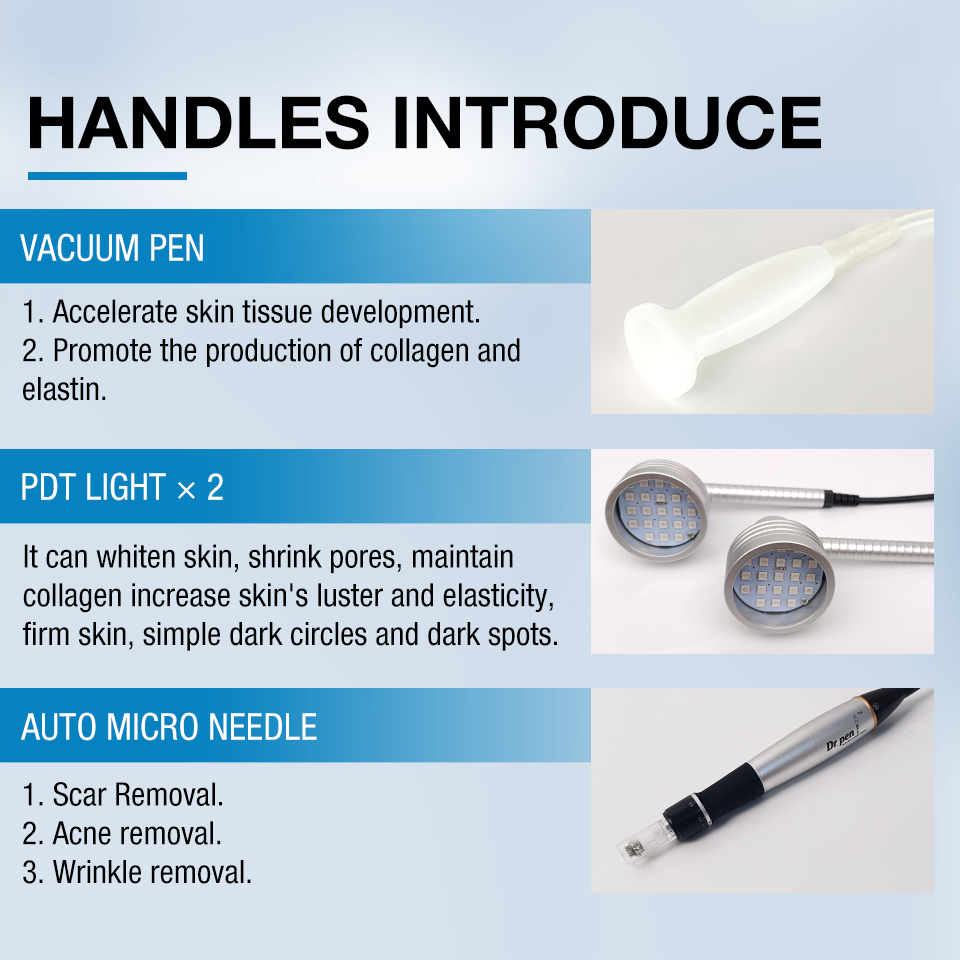 HANDLES INTRODUCE

VACUUM PEN

1. Accelerate skin tissue development.
2. Promote the production of collagen and elastin.

PDT LIGHT × 2

It can whiten skin, shrink pores, maintain collagen increase skin's luster and elasticity, firm skin, simple dark circles and dark spots.

AUTO MICRO NEEDLE

1. Scar Removal.
2. Acne removal.
3. Wrinkle removal.

Dr.pen